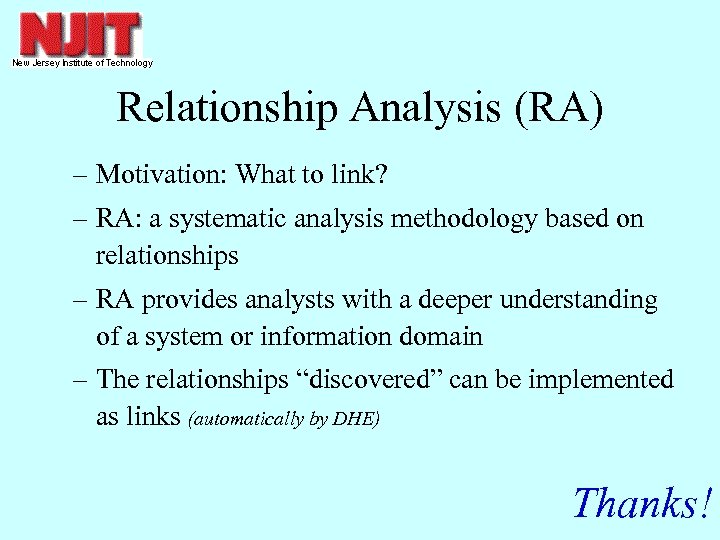 NJIT
New Jersey Institute of Technology

Relationship Analysis (RA)

– Motivation: What to link?

– RA: a systematic analysis methodology based on relationships

– RA provides analysts with a deeper understanding of a system or information domain

– The relationships “discovered” can be implemented as links (automatically by DHE)

Thanks!